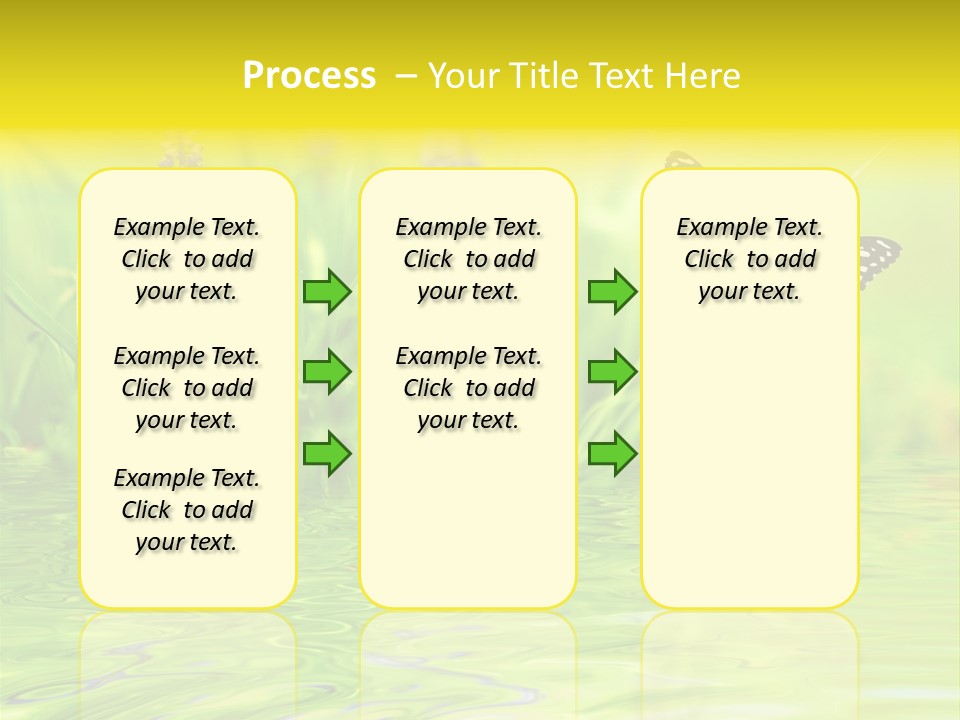 Process – Your Title Text Here

Example Text. Click to add your text.

Example Text. Click to add your text.

Example Text. Click to add your text.

Example Text. Click to add your text.

Example Text. Click to add your text.

Example Text. Click to add your text.